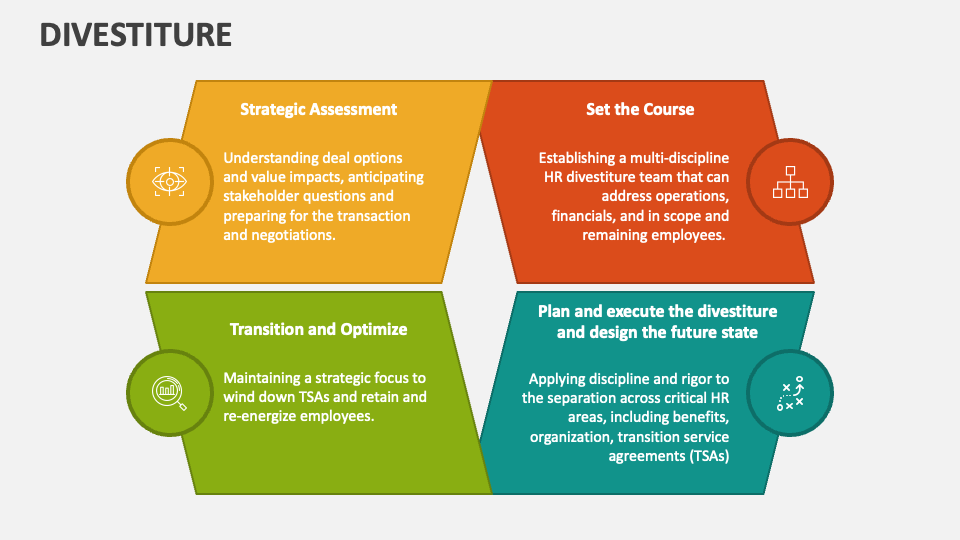 DIVESTITURE

Strategic Assessment

Understanding deal options and value impacts, anticipating stakeholder questions and preparing for the transaction and negotiations.

Set the Course

Establishing a multi-discipline HR divestiture team that can address operations, financials, and in scope and remaining employees.

Transition and Optimize

Maintaining a strategic focus to wind down TSAs and retain and re-energize employees.

Plan and execute the divestiture and design the future state

Applying discipline and rigor to the separation across critical HR areas, including benefits, organization, transition service agreements (TSAs)